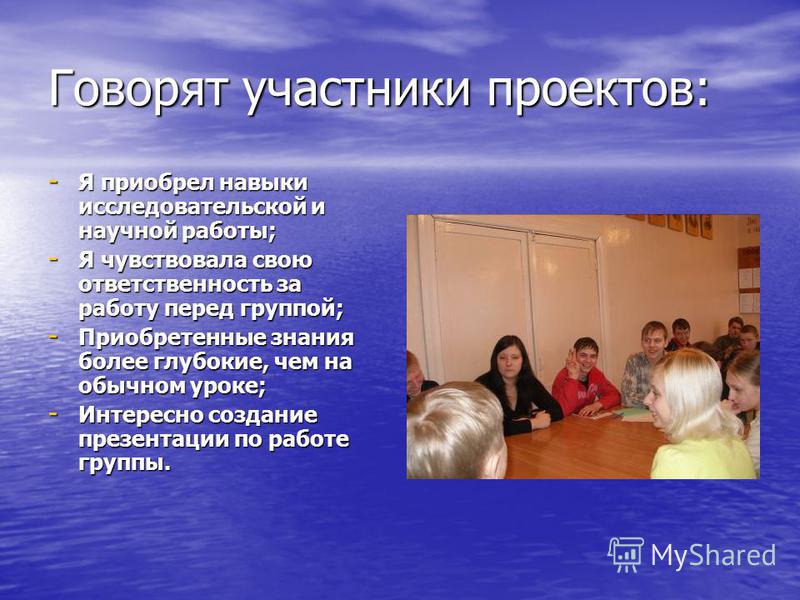 Говорят участники проектов:

- Я приобрел навыки исследовательской и научной работы;
- Я чувствовала свою ответственность за работу перед группой;
- Приобретенные знания более глубокие, чем на обычном уроке;
- Интересно создание презентации по работе группы.

MyShared